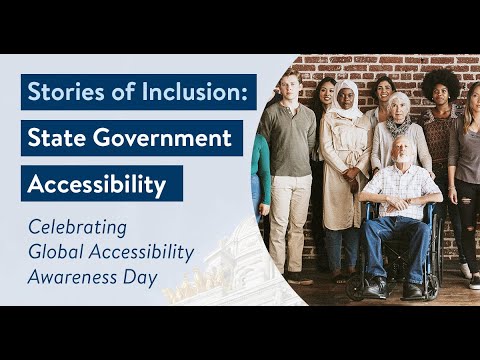 Stories of Inclusion:
State Government
Accessibility

Celebrating
Global Accessibility
Awareness Day